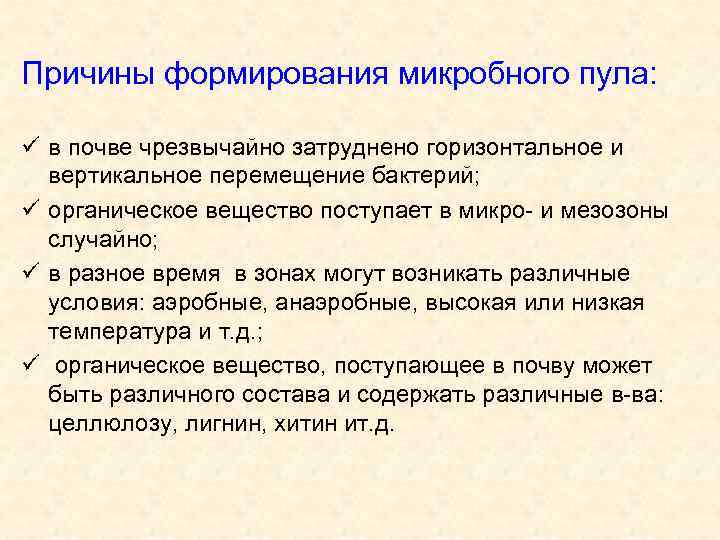 Причины формирования микробного пула:

✓ в почве чрезвычайно затруднено горизонтальное и вертикальное перемещение бактерий;

✓ органическое вещество поступает в микро- и мезозоны случайно;

✓ в разное время  в зонах могут возникать различные условия: аэробные, анаэробные, высокая или низкая температура и т.д.;

✓  органическое вещество, поступающее в почву может быть различного состава и содержать различные в-ва: целлюлозу, лигнин, хитин ит.д.